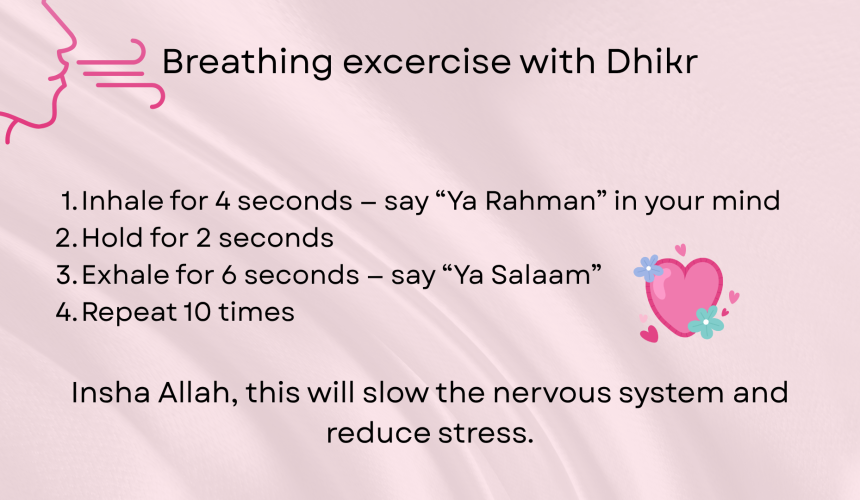 Breathing excercise with Dhikr

1. Inhale for 4 seconds – say “Ya Rahman” in your mind
2. Hold for 2 seconds
3. Exhale for 6 seconds – say “Ya Salaam”
4. Repeat 10 times

Insha Allah, this will slow the nervous system and reduce stress.